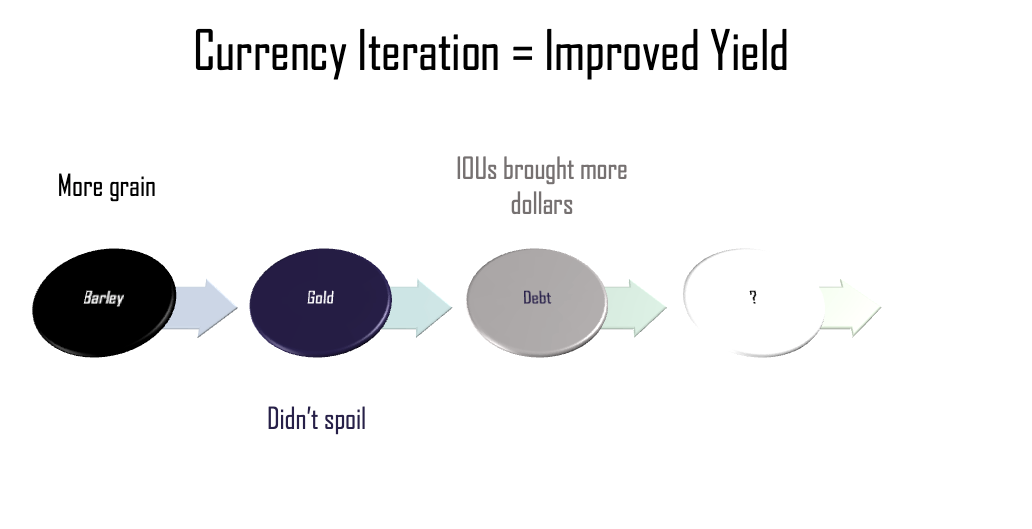 Currency Iteration = Improved Yield

More grain

IOUs brought more dollars

Barley

Gold

Debt

?

Didn't spoil